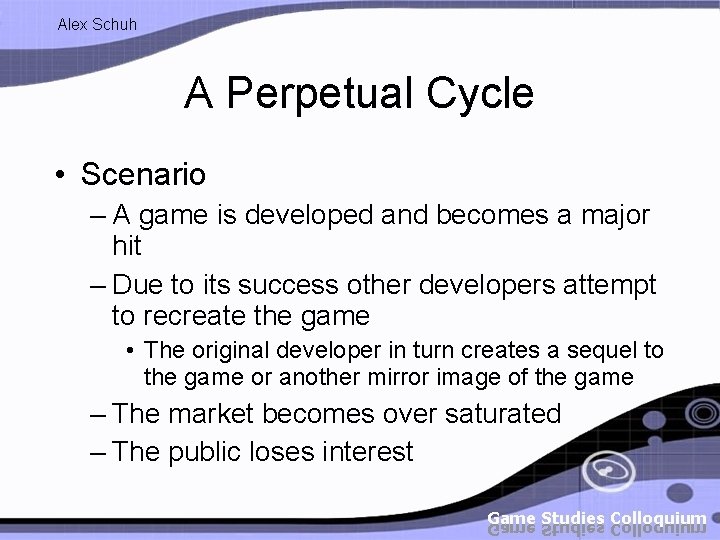 Alex Schuh

A Perpetual Cycle

• Scenario
– A game is developed and becomes a major hit
– Due to its success other developers attempt to recreate the game
• The original developer in turn creates a sequel to the game or another mirror image of the game
– The market becomes over saturated
– The public loses interest

Game Studies Colloquium